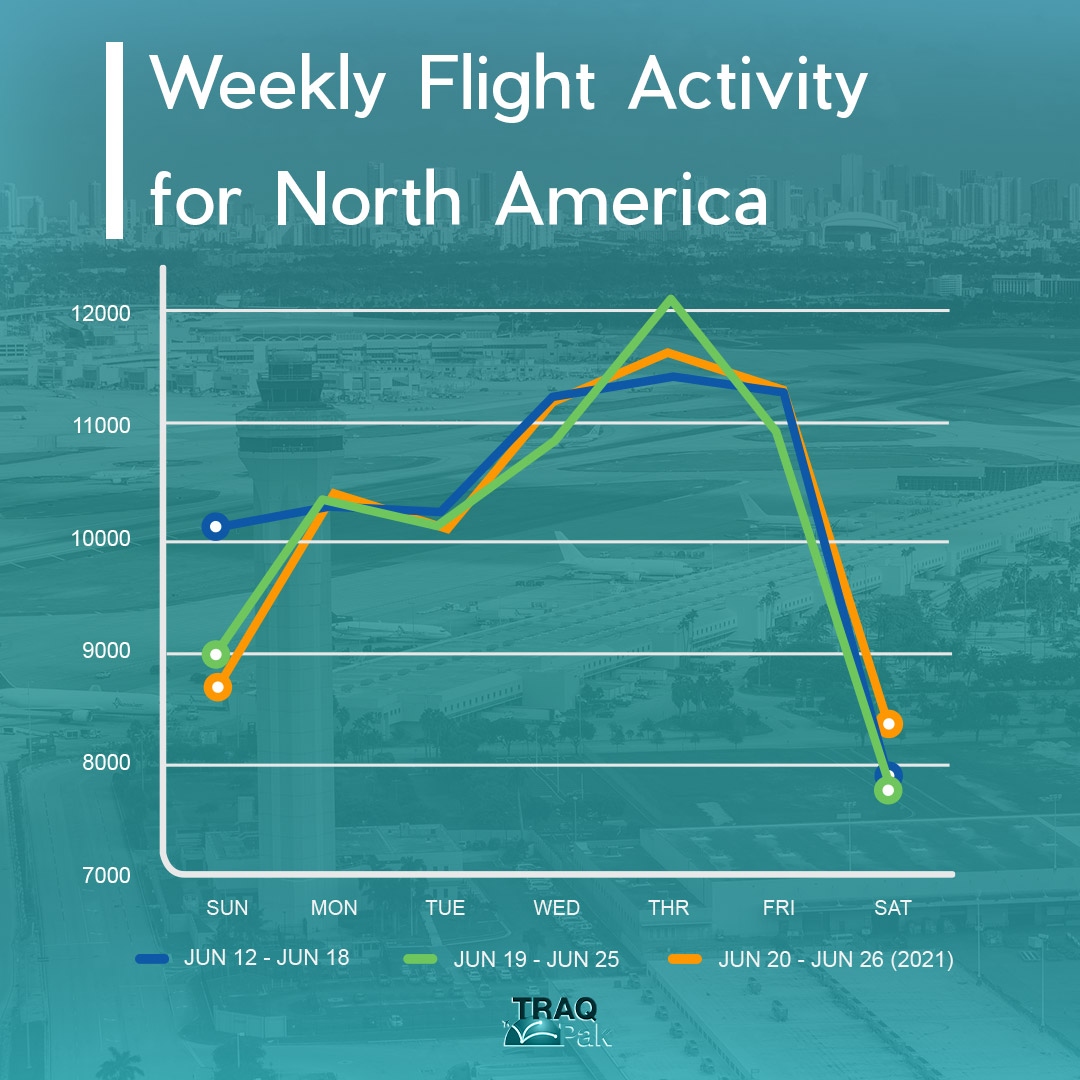 Weekly Flight Activity for North America

12000
11000
10000
9000
8000
7000

SUN MON TUE WED THR FRI SAT

JUN 12 - JUN 18
JUN 19 - JUN 25
JUN 20 - JUN 26 (2021)

TRAQ Pak